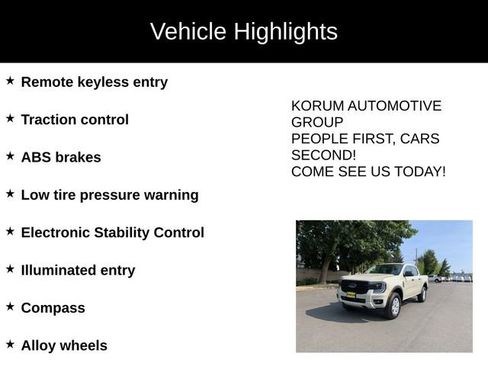 Vehicle Highlights

★ Remote keyless entry

★ Traction control

★ ABS brakes

★ Low tire pressure warning

★ Electronic Stability Control

★ Illuminated entry

★ Compass

★ Alloy wheels

KORUM AUTOMOTIVE GROUP
PEOPLE FIRST, CARS SECOND!
COME SEE US TODAY!